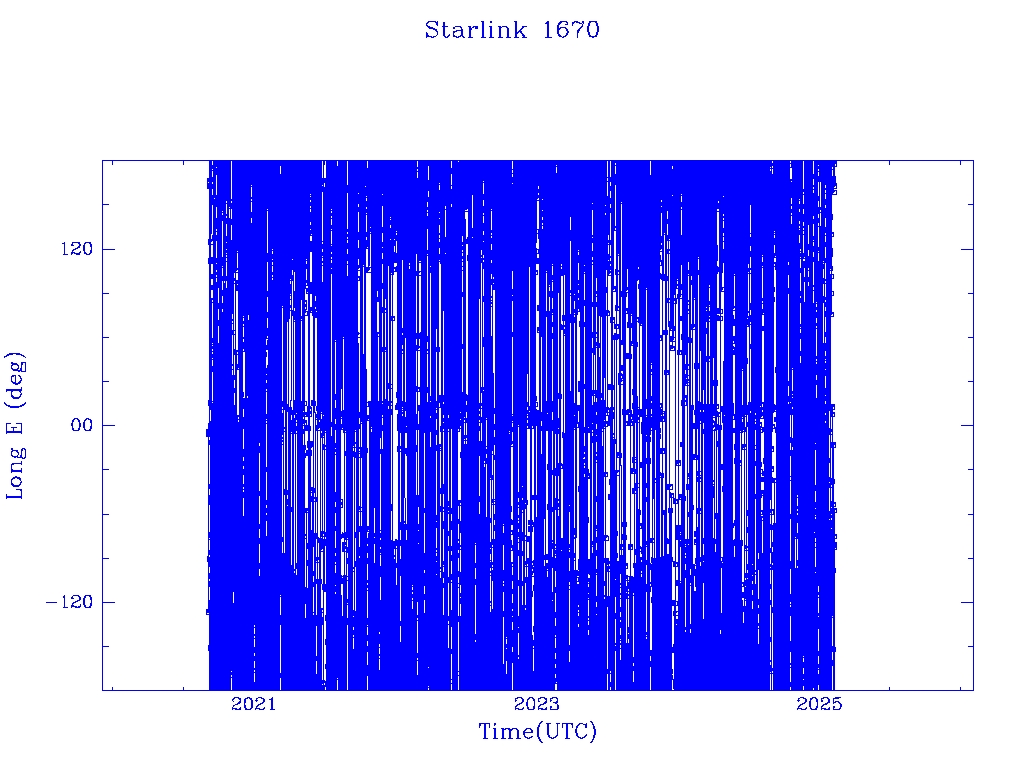 Starlink 1670

Long E (deg)

120

00

−120

2021

2023

2025

Time(UTC)